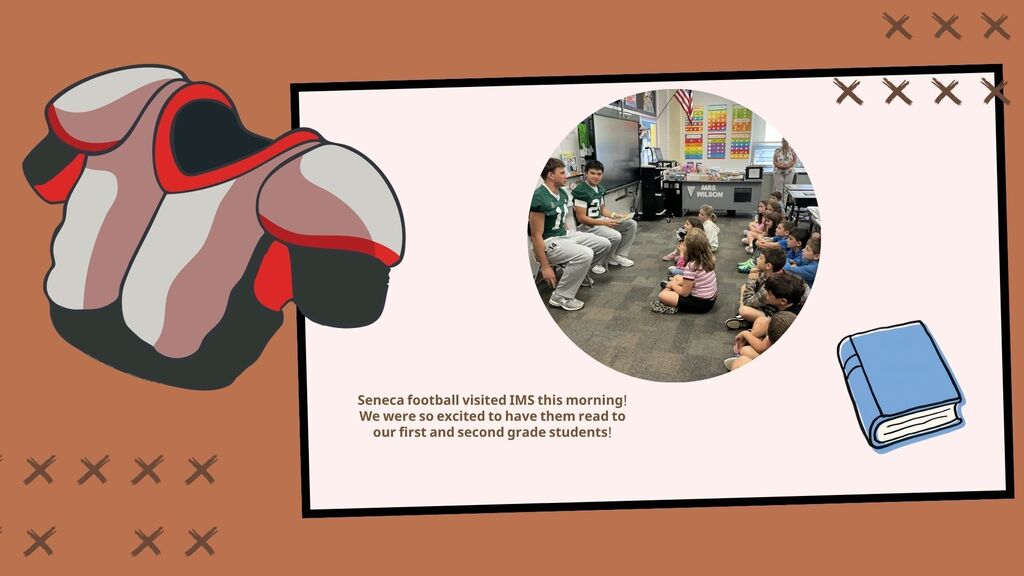 Seneca football visited IMS this morning! We were so excited to have them read to our first and second grade students!